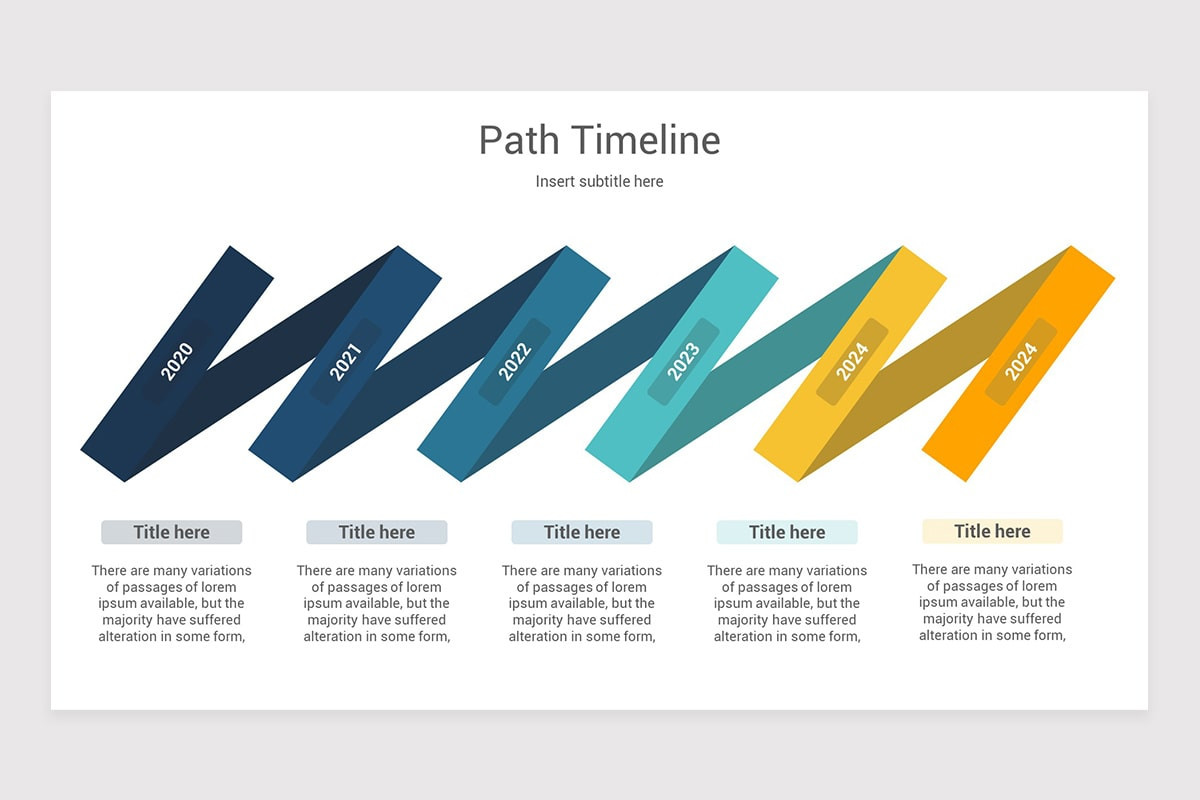 Path Timeline

Insert subtitle here

2020

2021

2022

2023

2024

2024

Title here

There are many variations of passages of lorem ipsum available, but the majority have suffered alteration in some form,

Title here

There are many variations of passages of lorem ipsum available, but the majority have suffered alteration in some form,

Title here

There are many variations of passages of lorem ipsum available, but the majority have suffered alteration in some form,

Title here

There are many variations of passages of lorem ipsum available, but the majority have suffered alteration in some form,

Title here

There are many variations of passages of lorem ipsum available, but the majority have suffered alteration in some form,